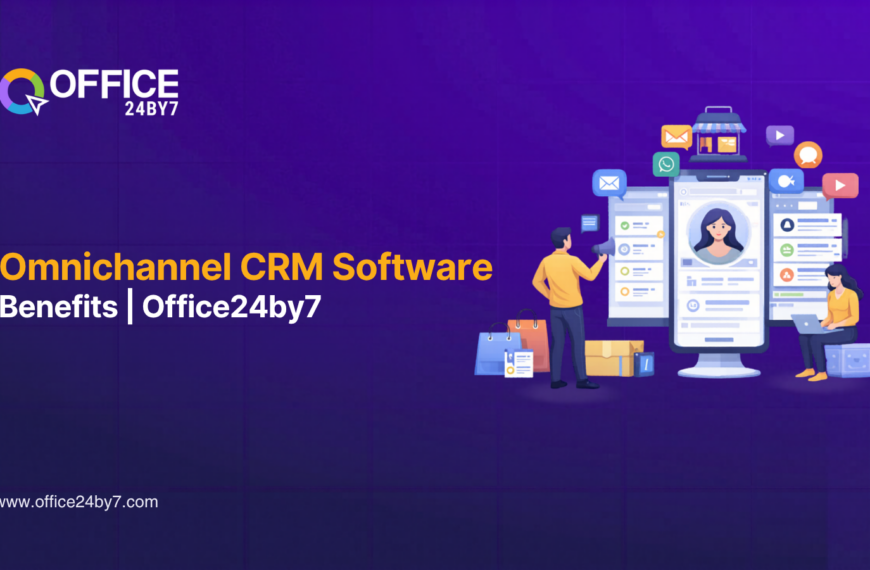 OFFICE
24BY7

Omnichannel CRM Software
Benefits | Office24by7

www.office24by7.com